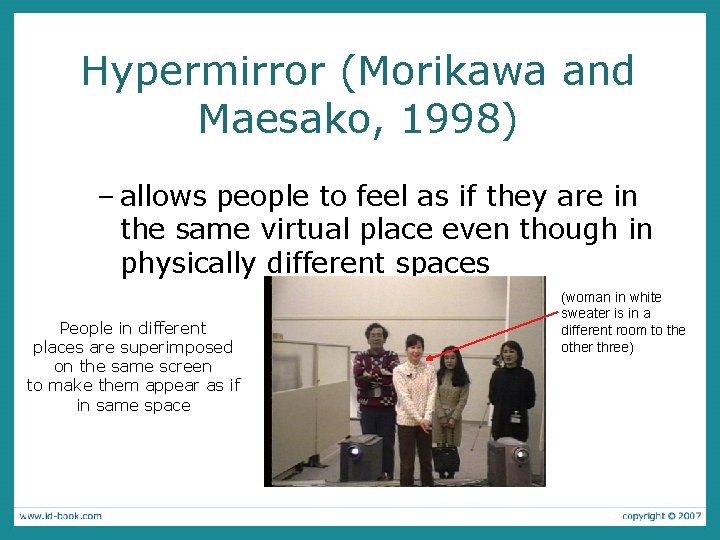 Hypermirror (Morikawa and Maesako, 1998)

– allows people to feel as if they are in the same virtual place even though in physically different spaces

People in different places are superimposed on the same screen to make them appear as if in same space

(woman in white sweater is in a different room to the other three)

www.id-book.com

copyright © 2007